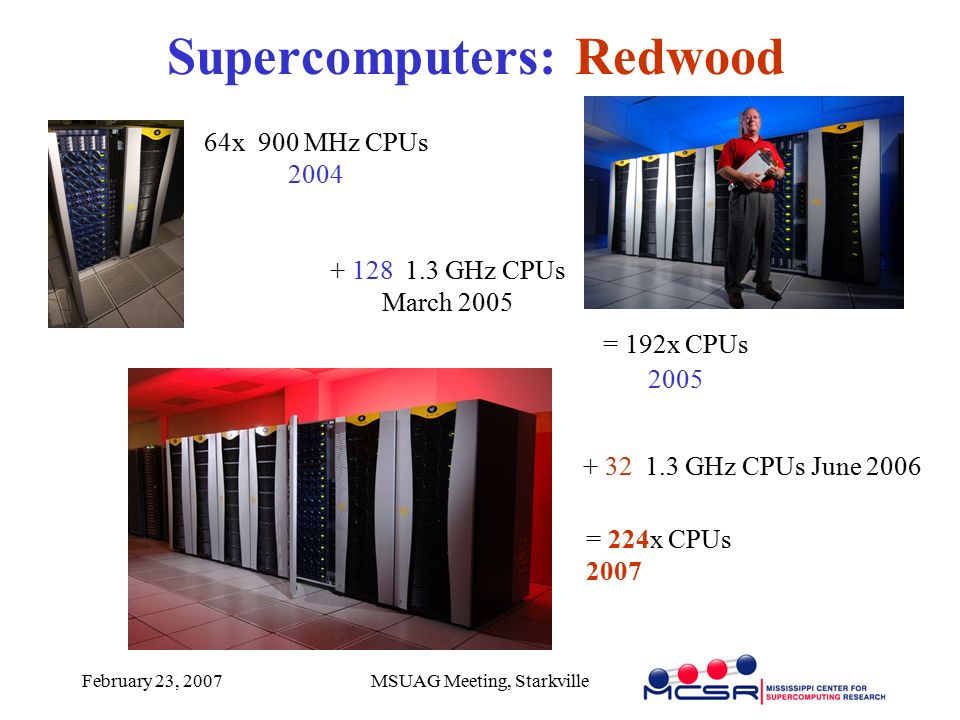 Supercomputers: Redwood

64x 900 MHz CPUs
2004

+ 128 1.3 GHz CPUs
March 2005

= 192x CPUs
2005

+ 32 1.3 GHz CPUs June 2006

= 224x CPUs
2007

February 23, 2007

MSUAG Meeting, Starkville

MCSR MISSISSIPPI CENTER FOR SUPERCOMPUTING RESEARCH